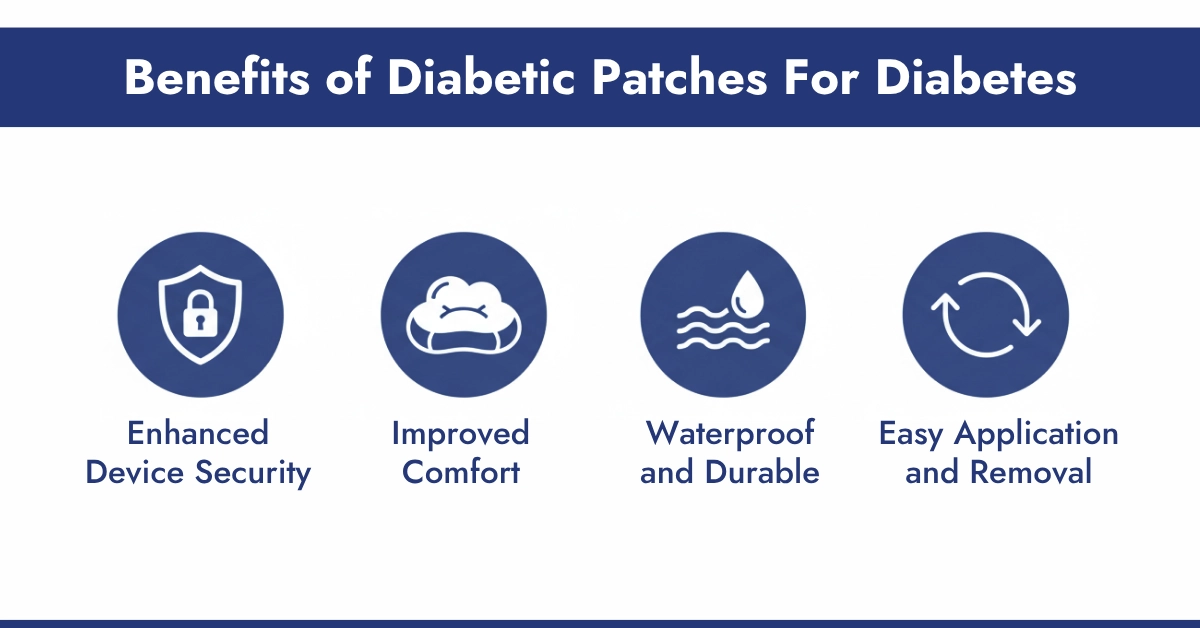 Benefits of Diabetic Patches For Diabetes

Enhanced Device Security

Improved Comfort

Waterproof and Durable

Easy Application and Removal